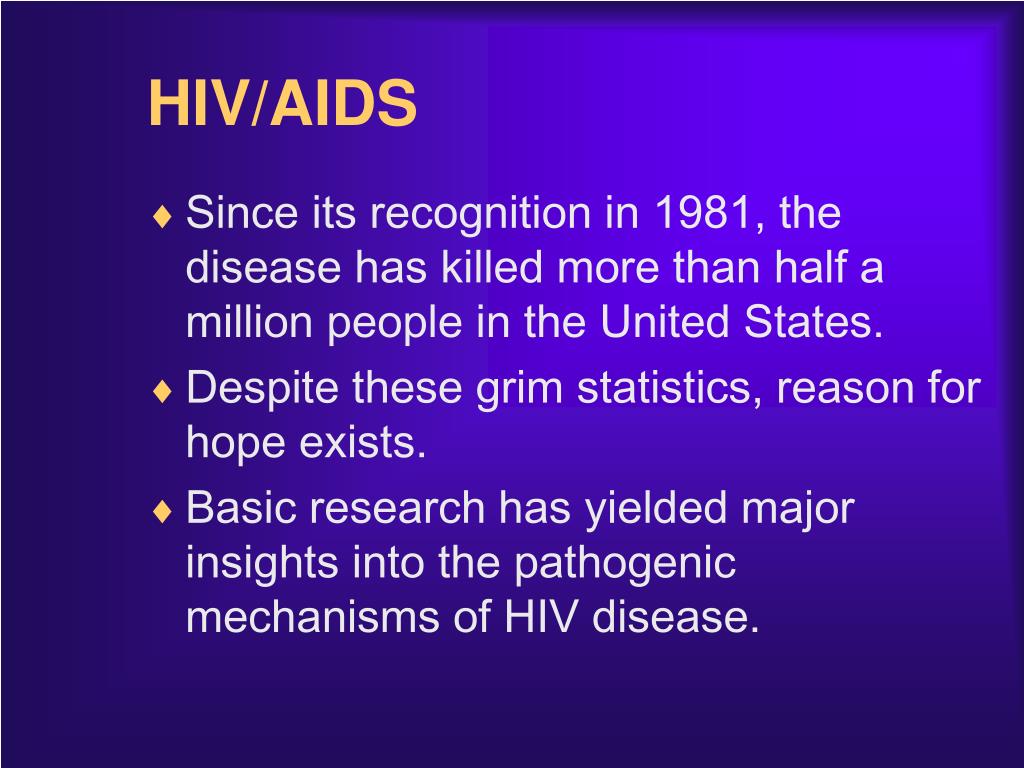 HIV/AIDS

♦ Since its recognition in 1981, the disease has killed more than half a million people in the United States.

♦ Despite these grim statistics, reason for hope exists.

♦ Basic research has yielded major insights into the pathogenic mechanisms of HIV disease.